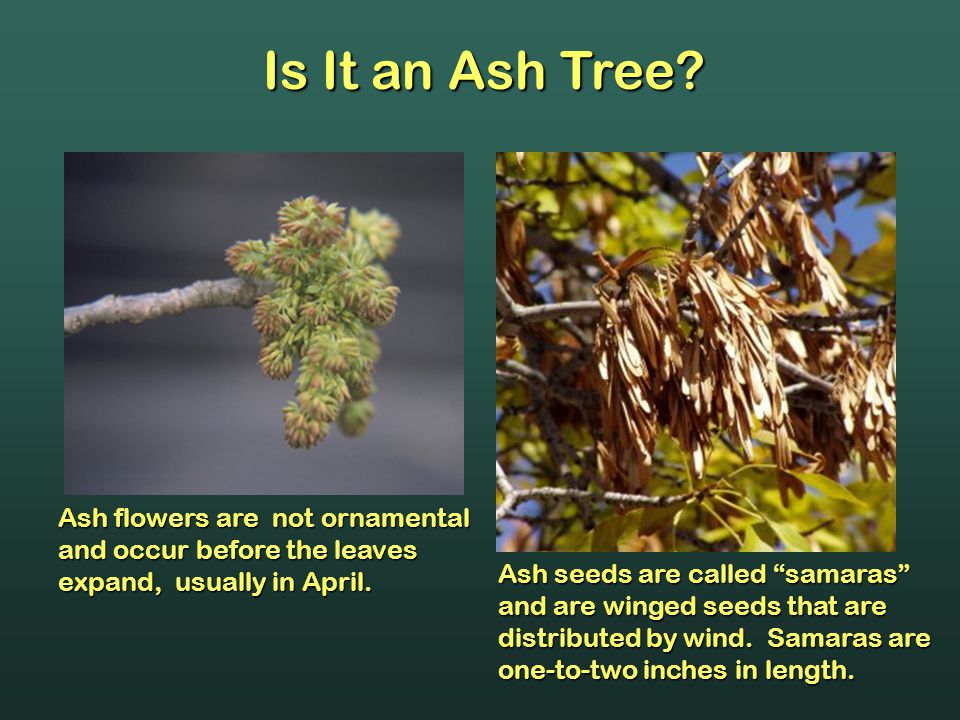 Is It an Ash Tree?

Ash flowers are not ornamental and occur before the leaves expand, usually in April.

Ash seeds are called “samaras” and are winged seeds that are distributed by wind. Samaras are one-to-two inches in length.